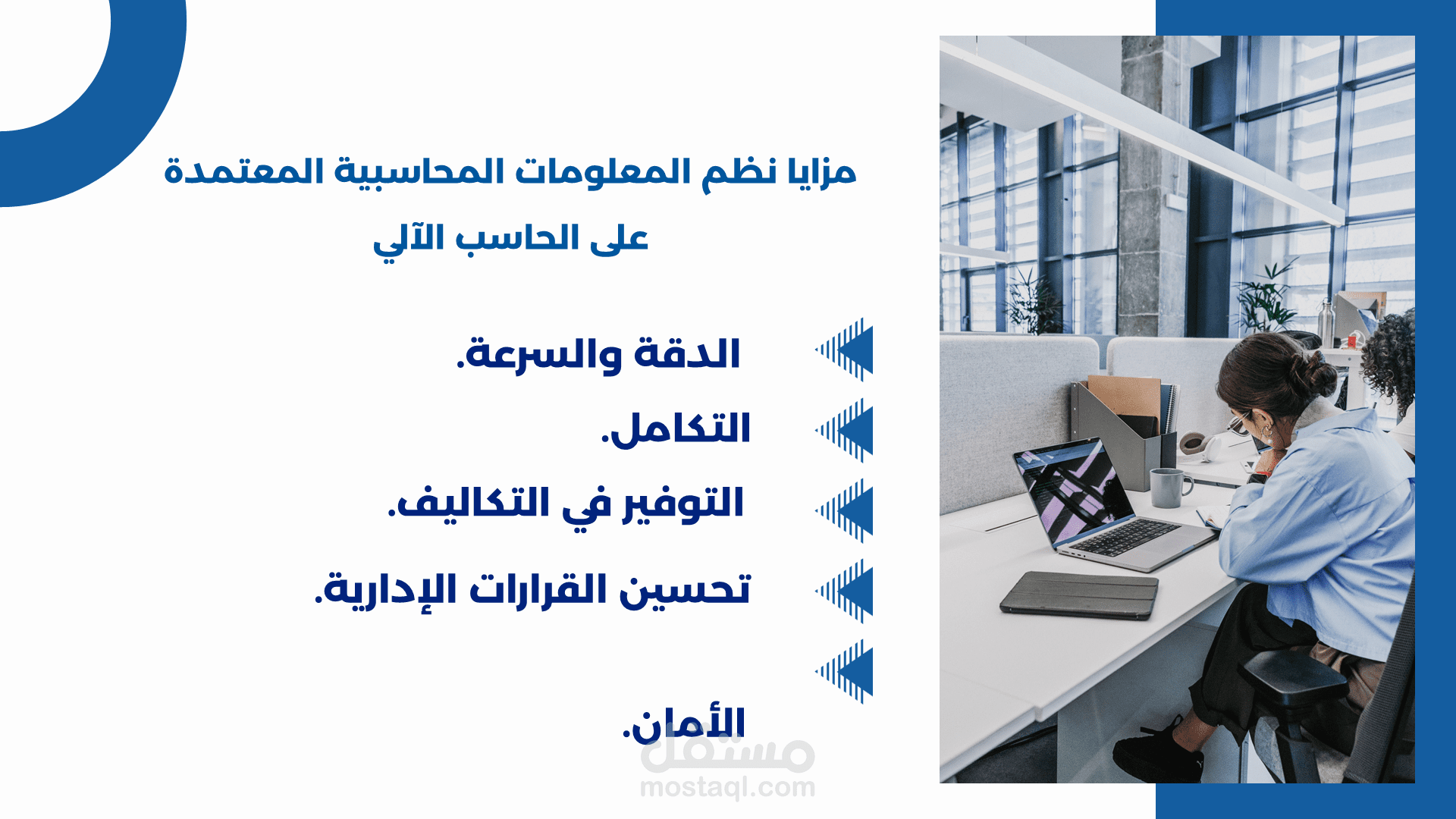 مزايا نظم المعلومات المحاسبية المعتمدة على الحاسب الآلي

الدقة والسرعة.

التكامل.

التوفير في التكاليف.

تحسين القرارات الإدارية.

الأمان.

مستقل
mostaql.com